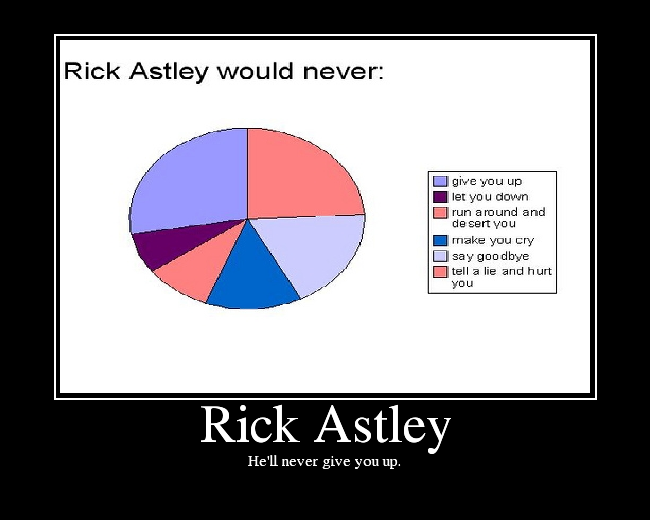 Rick Astley would never:

give you up
let you down
run around and desert you
make you cry
say goodbye
tell a lie and hurt you

Rick Astley

He'll never give you up.